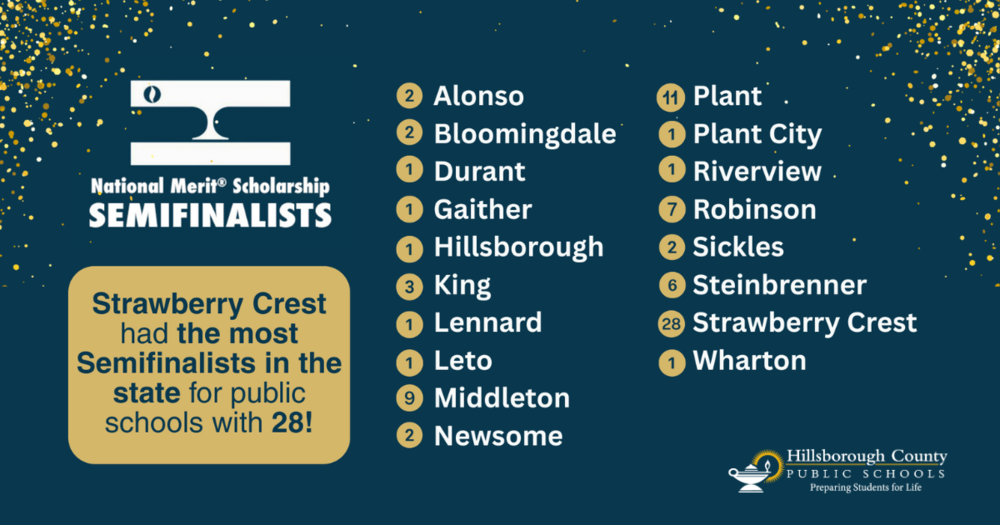 National Merit® Scholarship
SEMIFINALISTS

Strawberry Crest had the most Semifinalists in the state for public schools with 28!

2 Alonso
2 Bloomingdale
1 Durant
1 Gaither
1 Hillsborough
3 King
1 Lennard
1 Leto
9 Middleton
2 Newsome

11 Plant
1 Plant City
1 Riverview
7 Robinson
2 Sickles
6 Steinbrenner
28 Strawberry Crest
1 Wharton

Hillsborough County
PUBLIC SCHOOLS
Preparing Students for Life